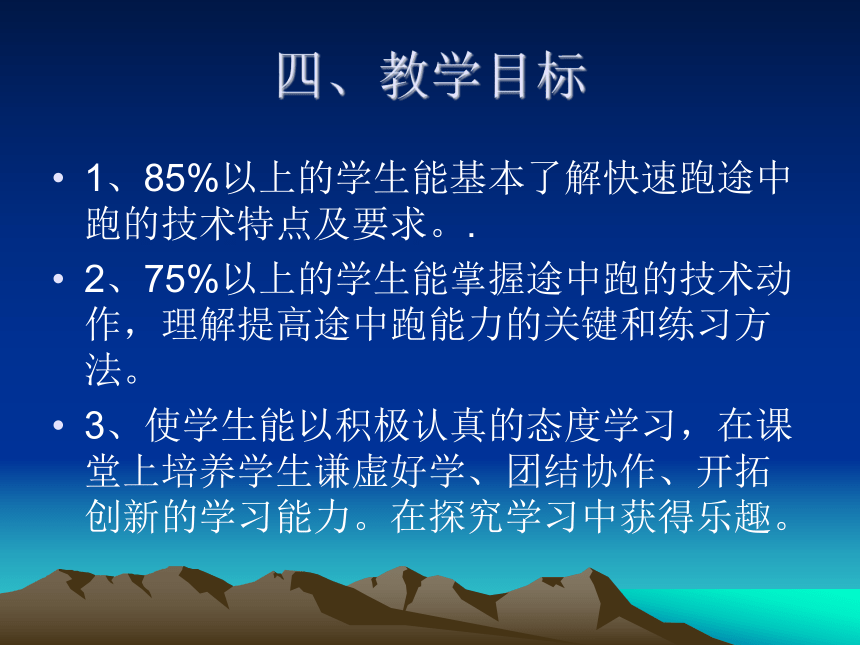 四、教学目标

• 1、85%以上的学生能基本了解快速跑途中跑的技术特点及要求。.

• 2、75%以上的学生能掌握途中跑的技术动作，理解提高途中跑能力的关键和练习方法。

• 3、使学生能以积极认真的态度学习，在课堂上培养学生谦虚好学、团结协作、开拓创新的学习能力。在探究学习中获得乐趣。